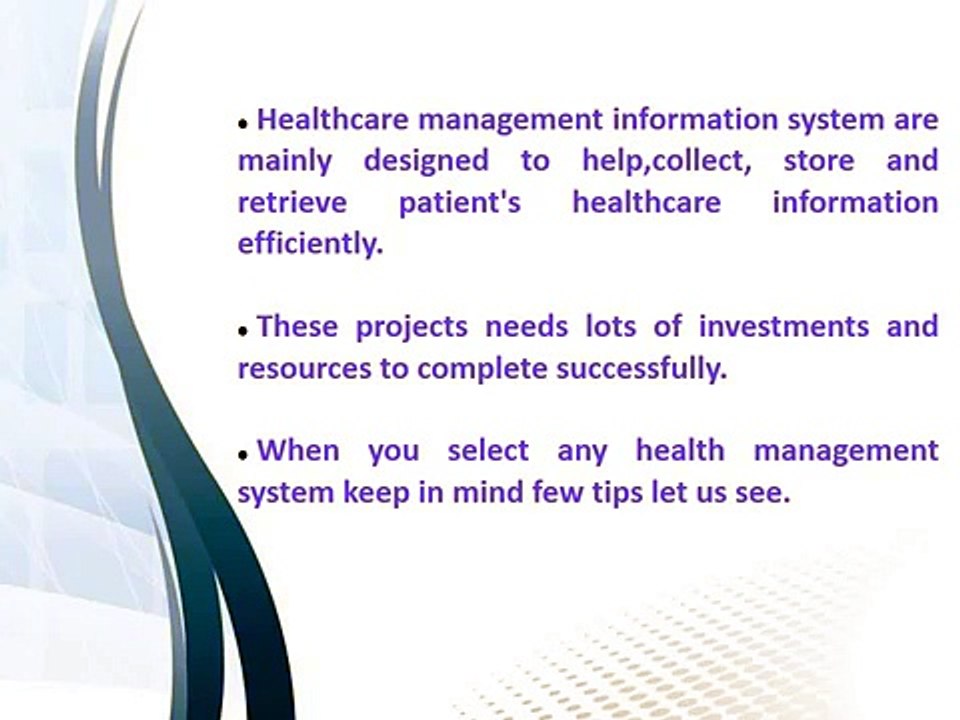 • Healthcare management information system are mainly designed to help,collect, store and retrieve patient's healthcare information efficiently.

• These projects needs lots of investments and resources to complete successfully.

• When you select any health management system keep in mind few tips let us see.